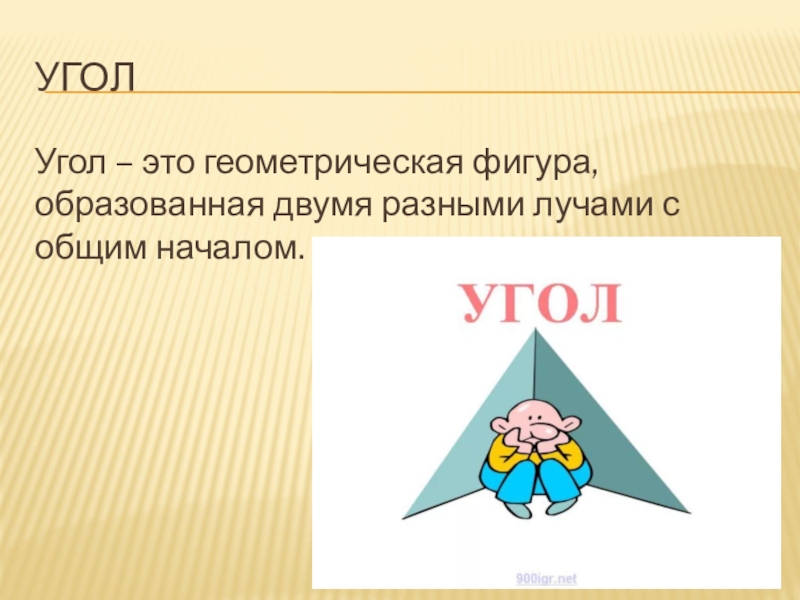 УГОЛ

Угол – это геометрическая фигура, образованная двумя разными лучами с общим началом.

УГОЛ

900igr.net